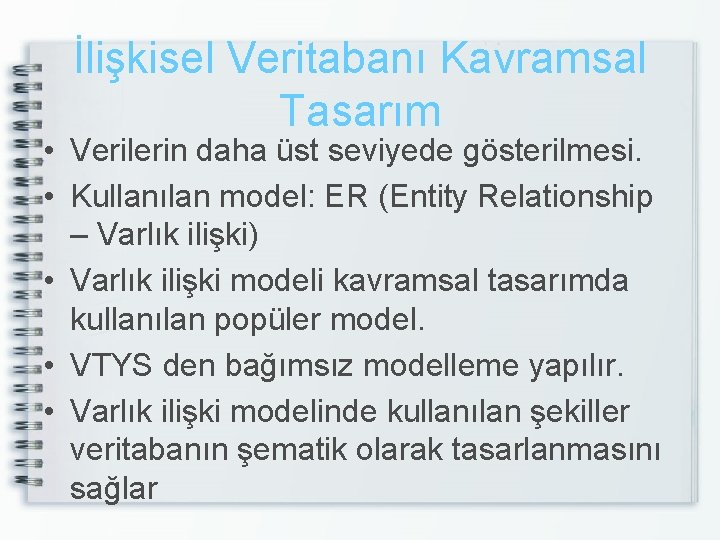 İlişkisel Veritabanı Kavramsal Tasarım

• Verilerin daha üst seviyede gösterilmesi.
• Kullanılan model: ER (Entity Relationship – Varlık ilişki)
• Varlık ilişki modeli kavramsal tasarımda kullanılan popüler model.
• VTYS den bağımsız modelleme yapılır.
• Varlık ilişki modelinde kullanılan şekiller veritabanın şematik olarak tasarlanmasını sağlar